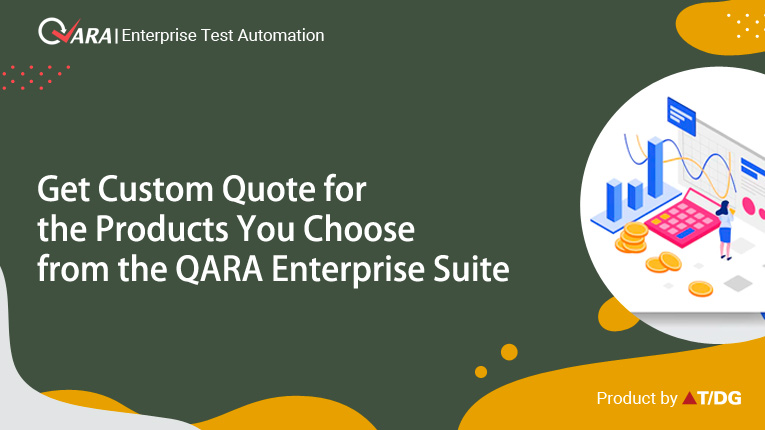 QARA | Enterprise Test Automation

Get Custom Quote for the Products You Choose from the QARA Enterprise Suite

Product by T/DG